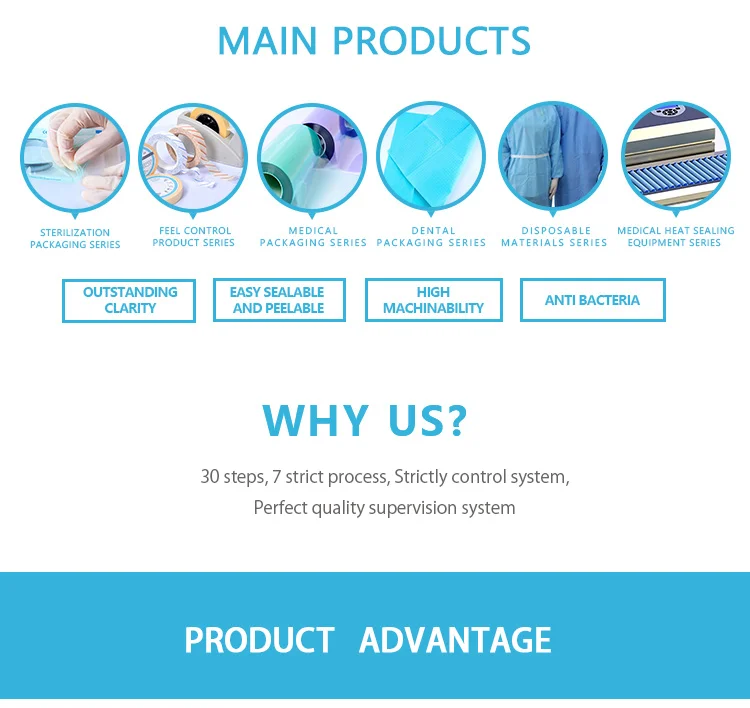 MAIN PRODUCTS

STERILIZATION PACKAGING SERIES

FEEL CONTROL PRODUCT SERIES

MEDICAL PACKAGING SERIES

DENTAL PACKAGING SERIES

DISPOSABLE MATERIALS SERIES

MEDICAL HEAT SEALING EQUIPMENT SERIES

OUTSTANDING CLARITY

EASY SEALABLE AND PEELABLE

HIGH MACHINABILITY

ANTI BACTERIA

WHY US?

30 steps, 7 strict process, Strictly control system,
Perfect quality supervision system

PRODUCT ADVANTAGE